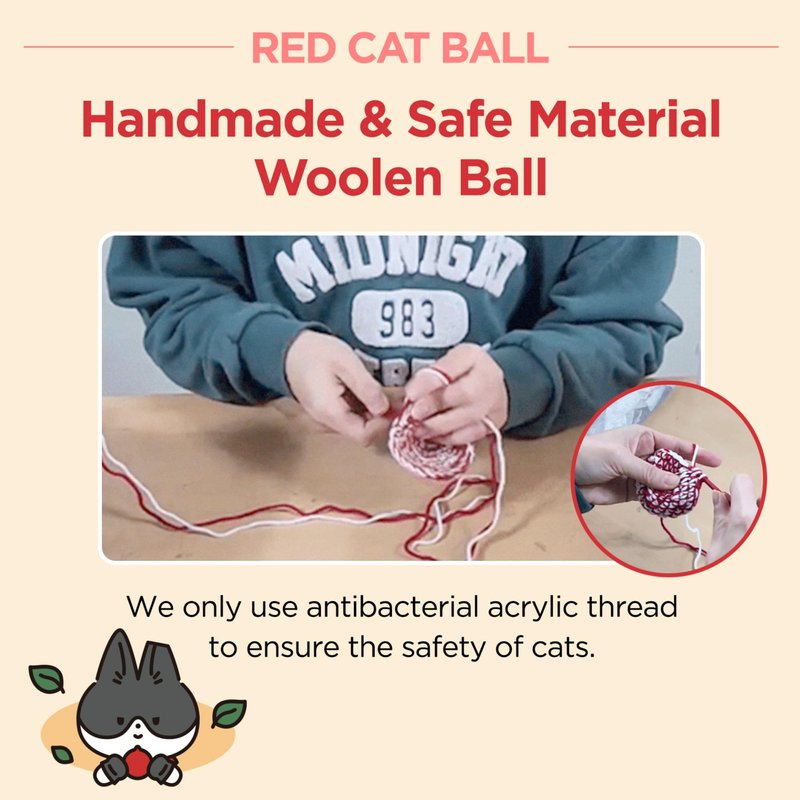 RED CAT BALL

Handmade & Safe Material Woolen Ball

MIDNIGHT
983

We only use antibacterial acrylic thread to ensure the safety of cats.